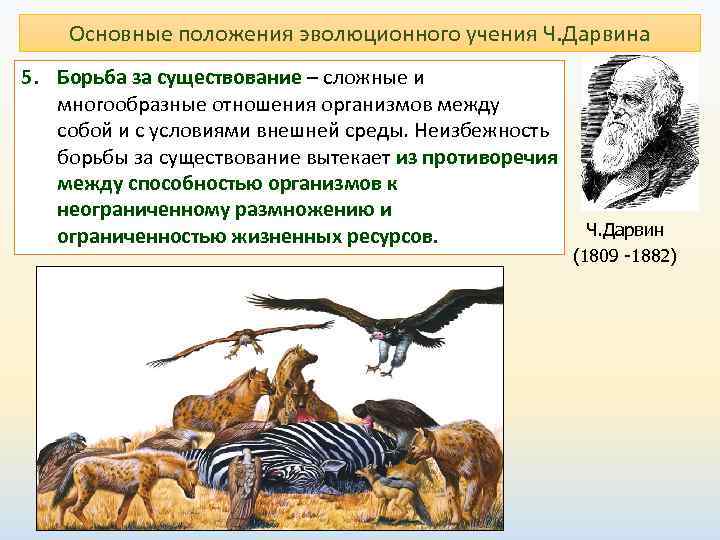 Основные положения эволюционного учения Ч.Дарвина

5. Борьба за существование – сложные и многообразные отношения организмов между собой и с условиями внешней среды. Неизбежность борьбы за существование вытекает из противоречия между способностью организмов к неограниченному размножению и ограниченностью жизненных ресурсов.

Ч.Дарвин
(1809 -1882)